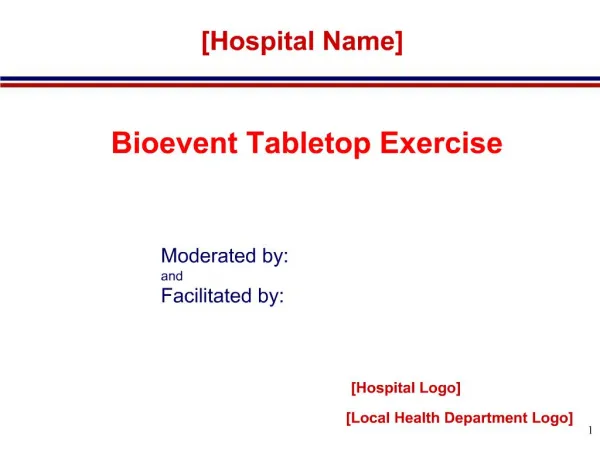 [Hospital Name]

Bioevent Tabletop Exercise

Moderated by:
and
Facilitated by:

[Hospital Logo]

[Local Health Department Logo]

1